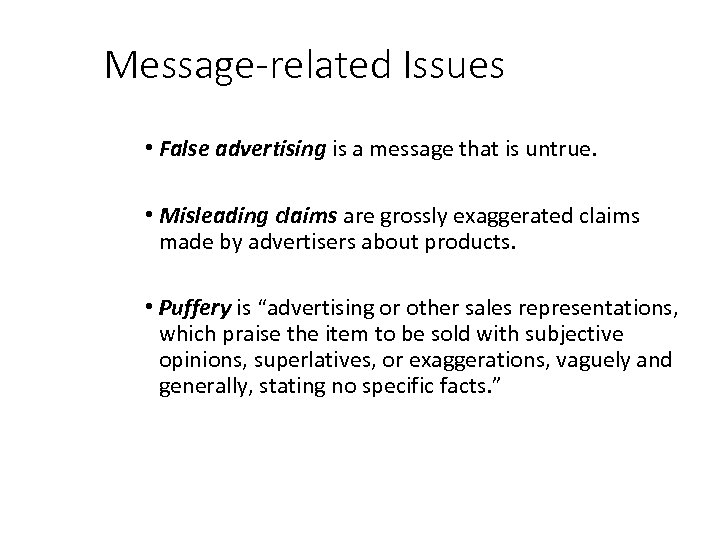 Message-related Issues

• False advertising is a message that is untrue.

• Misleading claims are grossly exaggerated claims made by advertisers about products.

• Puffery is “advertising or other sales representations, which praise the item to be sold with subjective opinions, superlatives, or exaggerations, vaguely and generally, stating no specific facts.”